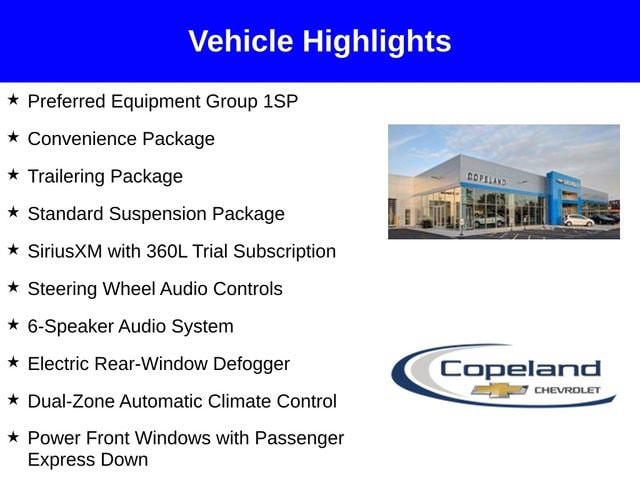 Vehicle Highlights

★ Preferred Equipment Group 1SP

★ Convenience Package

★ Trailering Package

★ Standard Suspension Package

★ SiriusXM with 360L Trial Subscription

★ Steering Wheel Audio Controls

★ 6-Speaker Audio System

★ Electric Rear-Window Defogger

★ Dual-Zone Automatic Climate Control

★ Power Front Windows with Passenger Express Down

COPELAND

Copeland
CHEVROLET